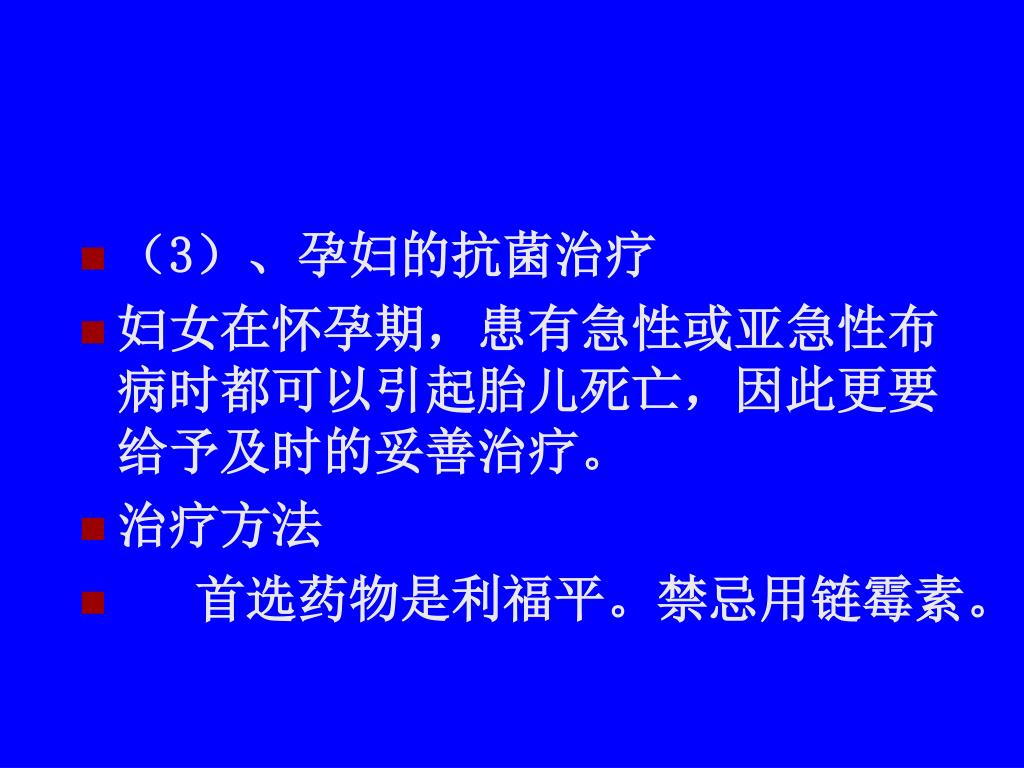 （3）、孕妇的抗菌治疗

妇女在怀孕期，患有急性或亚急性布病时都可以引起胎儿死亡，因此更要给予及时的妥善治疗。

治疗方法

首选药物是利福平。禁忌用链霉素。